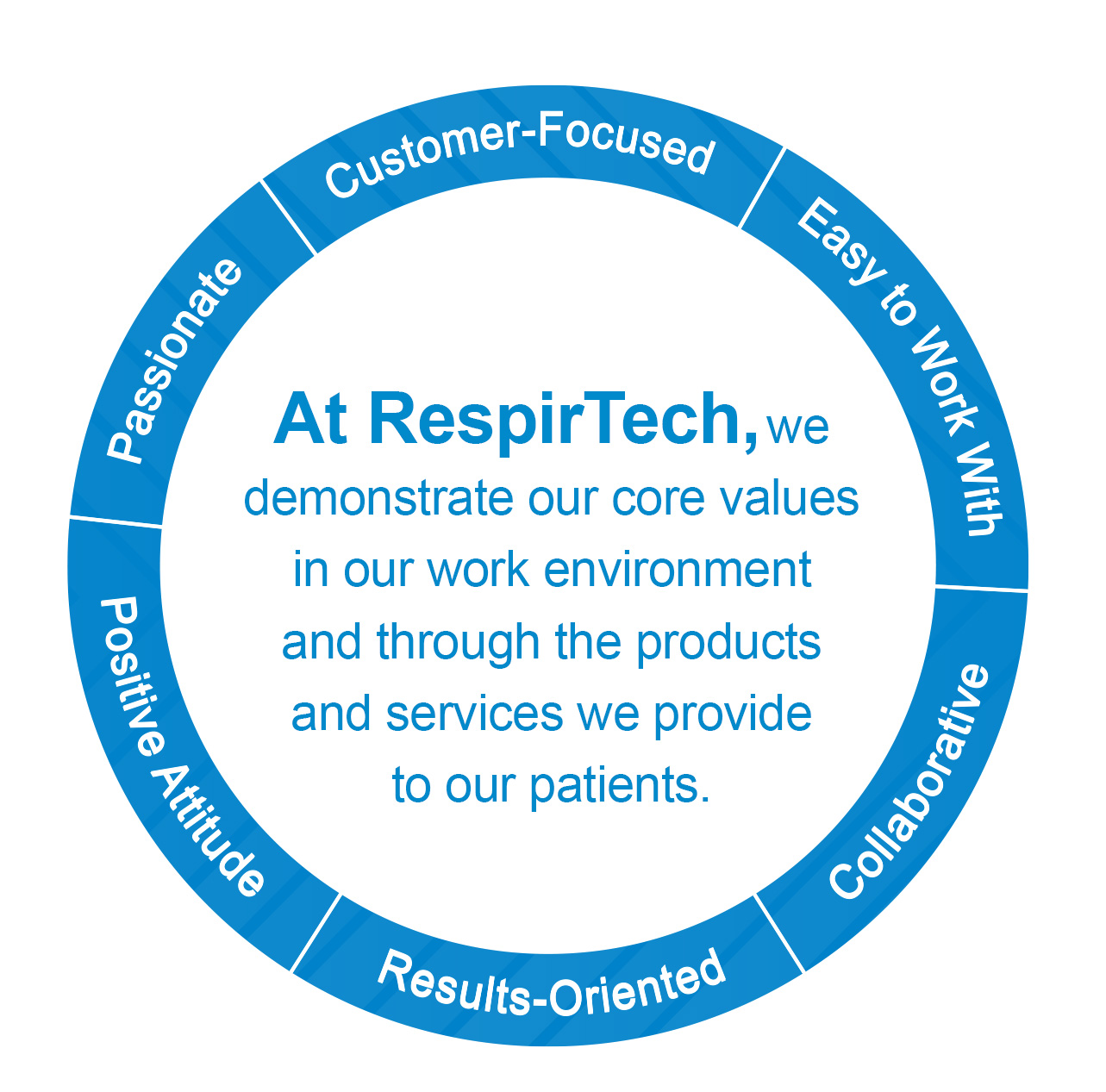 Customer-Focused

Easy to Work With

Collaborative

Results-Oriented

Positive Attitude

Passionate

At RespirTech, we demonstrate our core values in our work environment and through the products and services we provide to our patients.